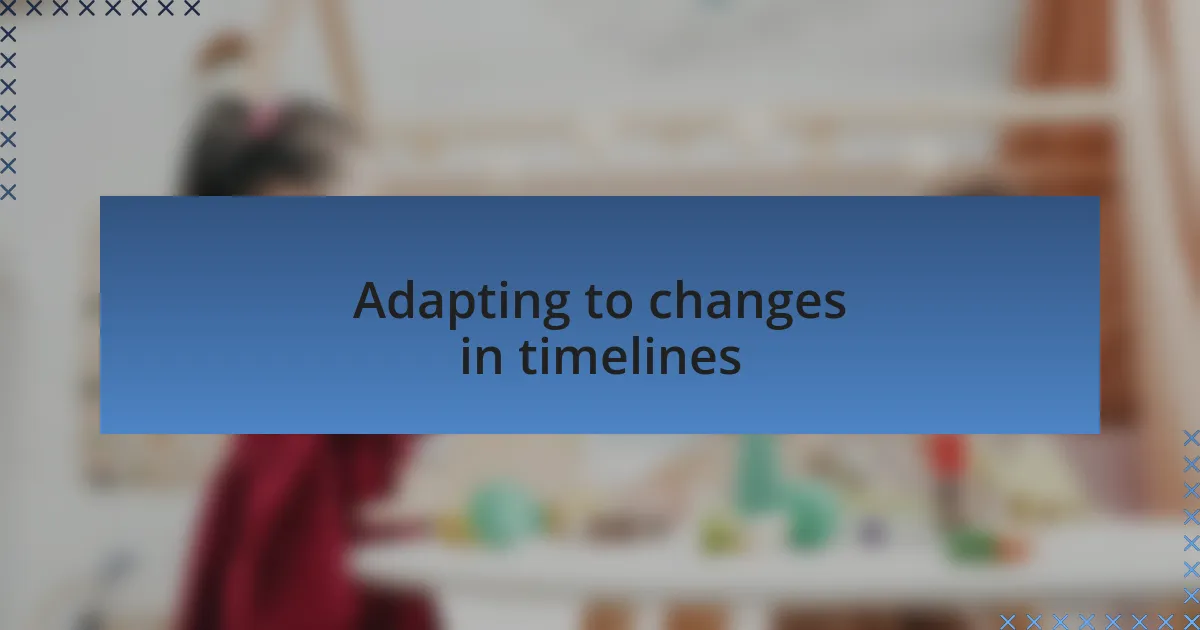 Adapting to changes in timelines